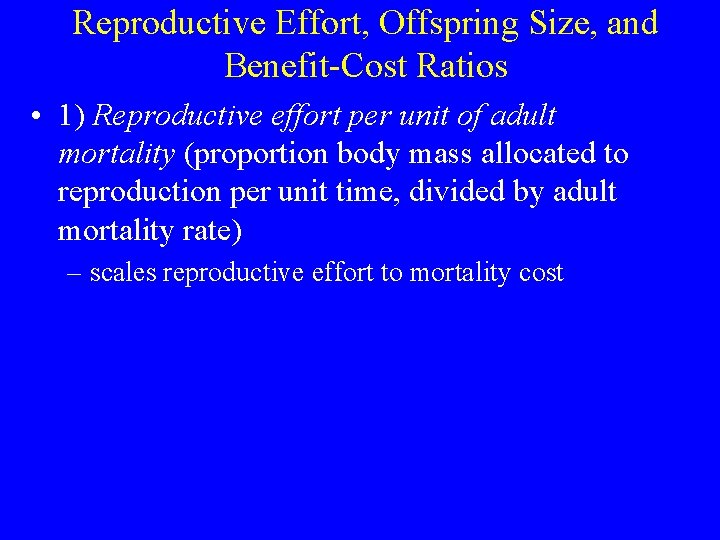 Reproductive Effort, Offspring Size, and Benefit-Cost Ratios

• 1) Reproductive effort per unit of adult mortality (proportion body mass allocated to reproduction per unit time, divided by adult mortality rate)
– scales reproductive effort to mortality cost